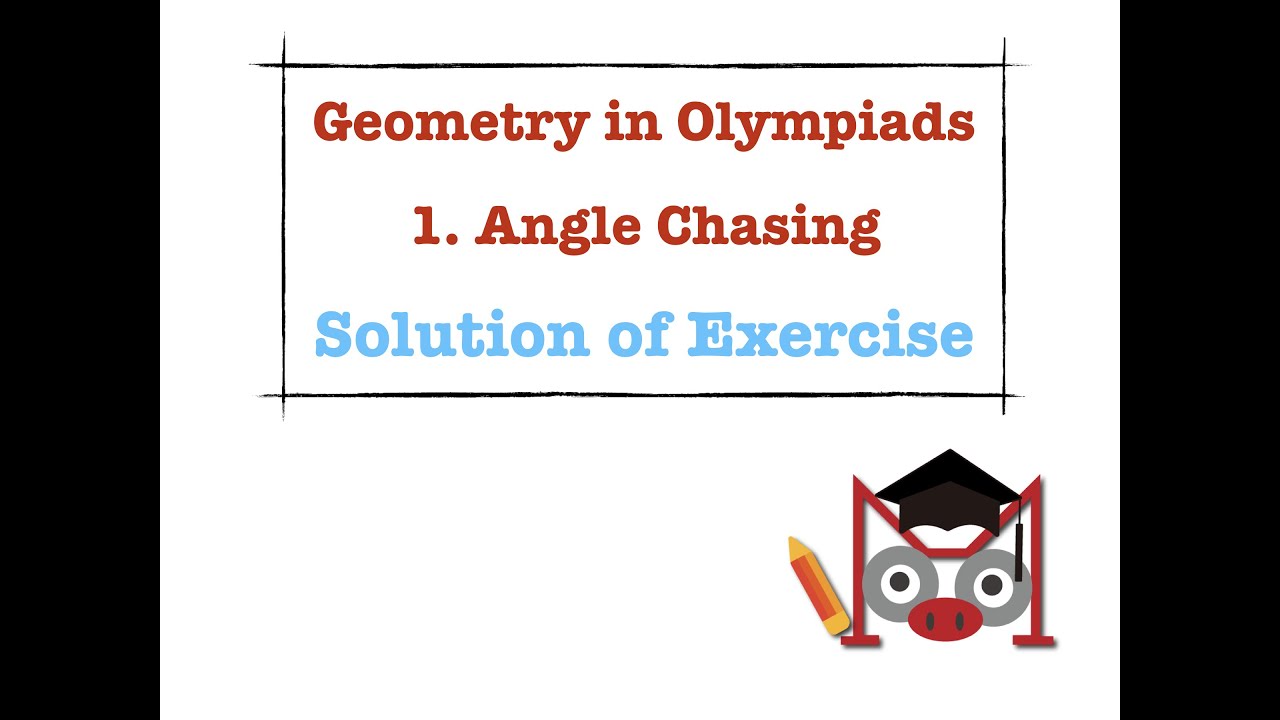 Geometry in Olympiads

1. Angle Chasing

Solution of Exercise